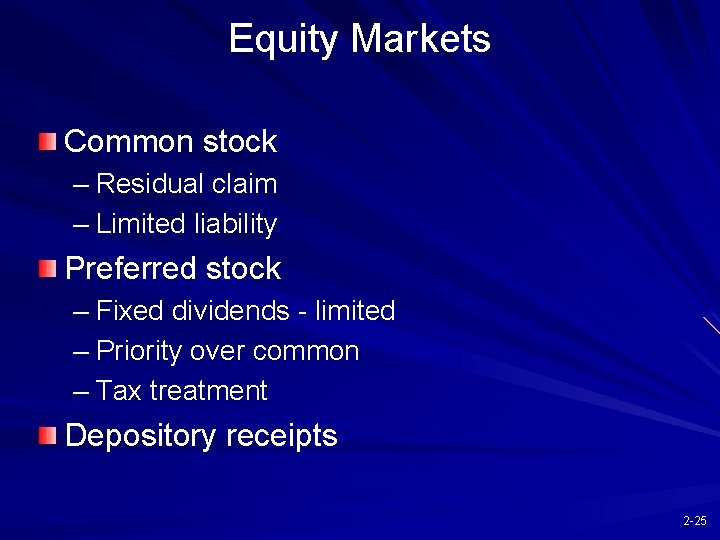 Equity Markets

Common stock
– Residual claim
– Limited liability

Preferred stock
– Fixed dividends - limited
– Priority over common
– Tax treatment

Depository receipts

2-25